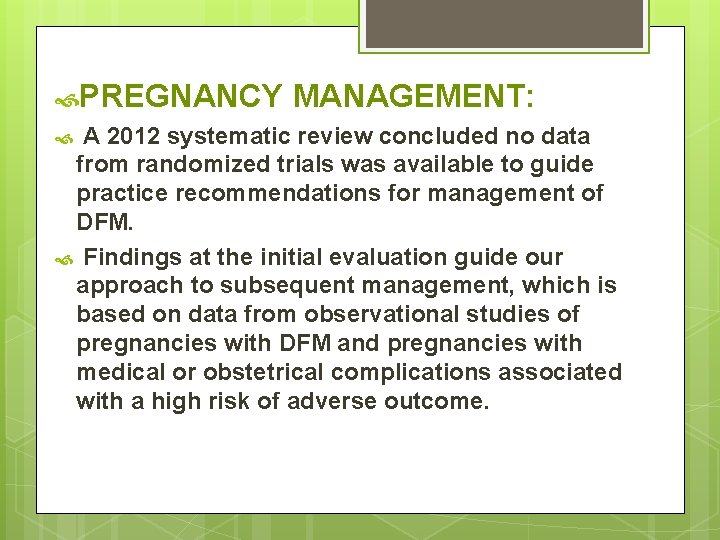 PREGNANCY MANAGEMENT:

A 2012 systematic review concluded no data from randomized trials was available to guide practice recommendations for management of DFM.

Findings at the initial evaluation guide our approach to subsequent management, which is based on data from observational studies of pregnancies with DFM and pregnancies with medical or obstetrical complications associated with a high risk of adverse outcome.